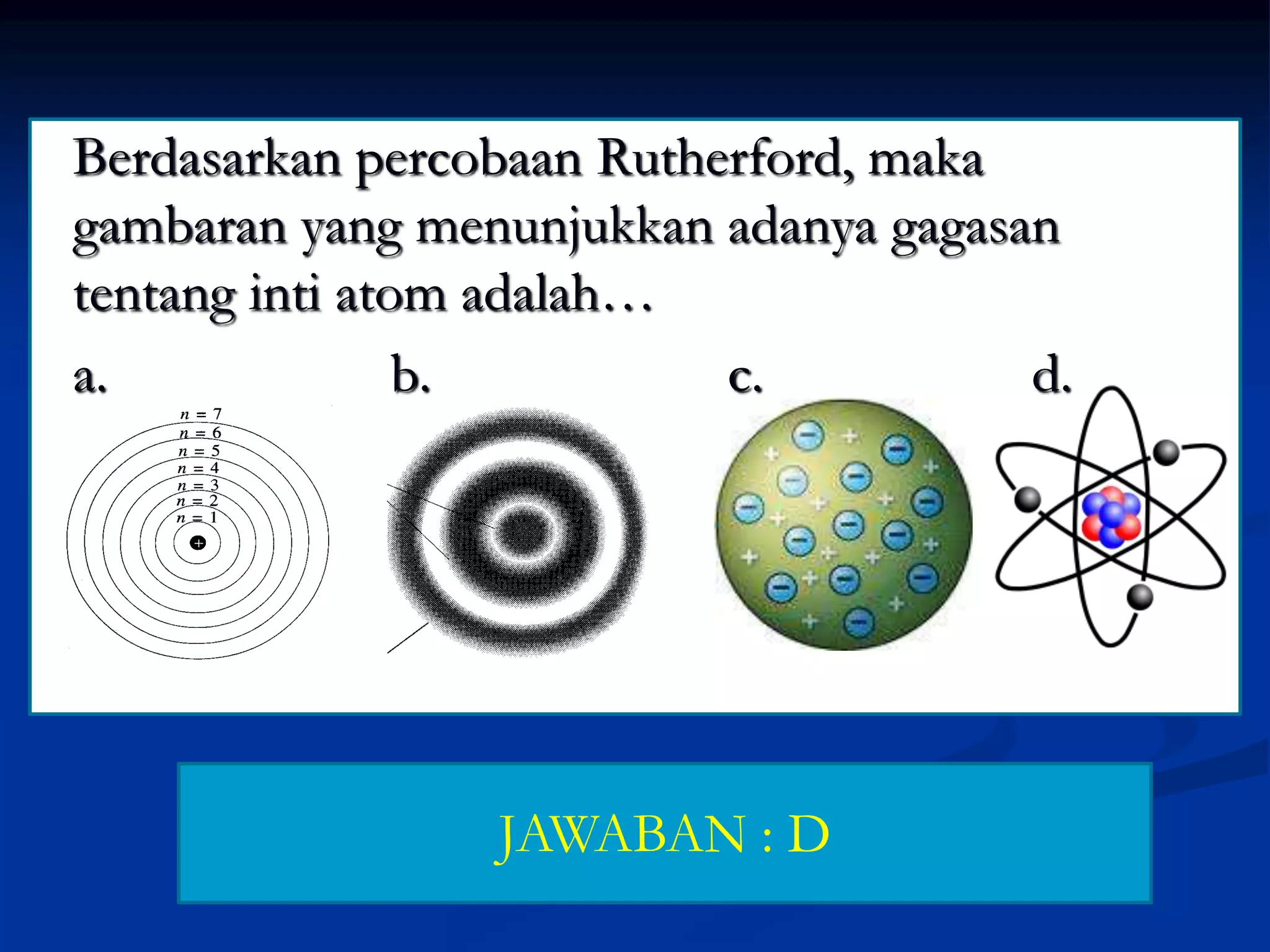 Berdasarkan percobaan Rutherford, maka gambaran yang menunjukkan adanya gagasan tentang inti atom adalah…

a.

$n = 7$
$n = 6$
$n = 5$
$n = 4$
$n = 3$
$n = 2$
$n = 1$
+

b.

c.

d.

JAWABAN : D